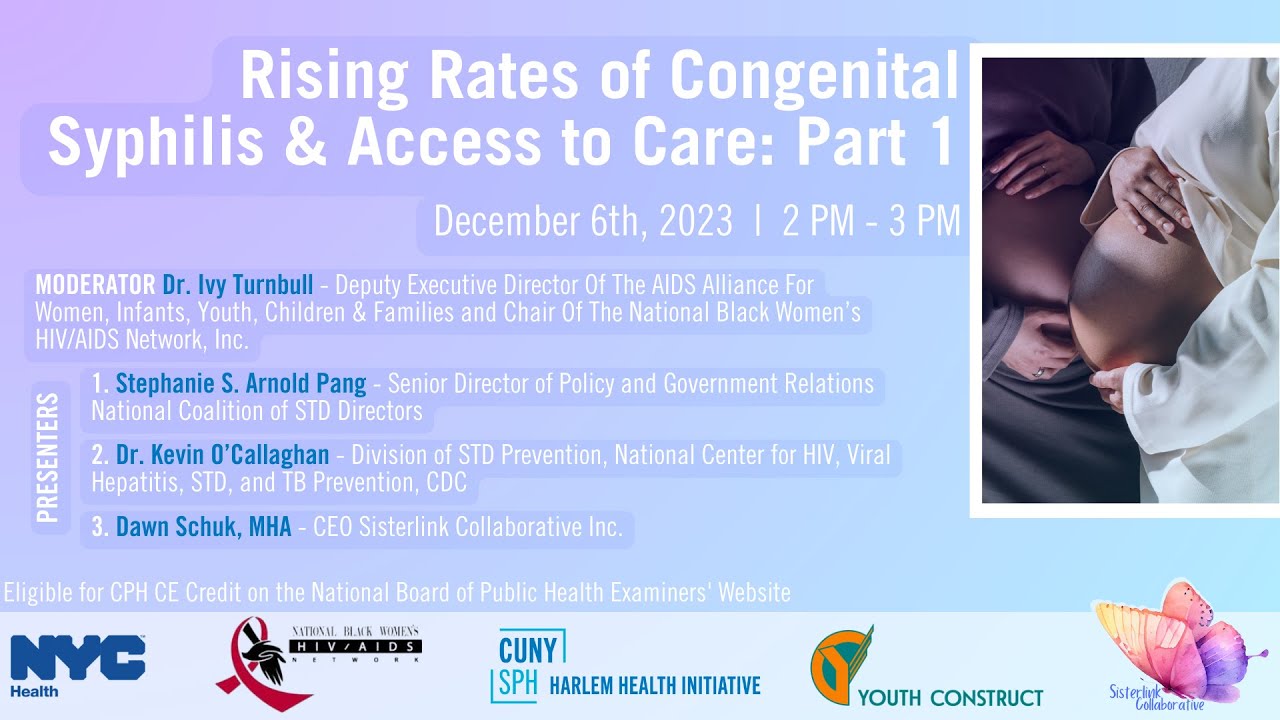 Rising Rates of Congenital Syphilis & Access to Care: Part 1

December 6th, 2023 | 2 PM - 3 PM

MODERATOR Dr. Ivy Turnbull - Deputy Executive Director Of The AIDS Alliance For Women, Infants, Youth, Children & Families and Chair Of The National Black Women's HIV/AIDS Network, Inc.

PRESENTERS

1. Stephanie S. Arnold Pang - Senior Director of Policy and Government Relations National Coalition of STD Directors

2. Dr. Kevin O'Callaghan - Division of STD Prevention, National Center for HIV, Viral Hepatitis, STD, and TB Prevention, CDC

3. Dawn Schuk, MHA - CEO Sisterlink Collaborative Inc.

Eligible for CPH CE Credit on the National Board of Public Health Examiners' Website

NYC Health

NATIONAL BLACK WOMEN'S HIV/AIDS NETWORK

CUNY SPH HARLEM HEALTH INITIATIVE

YOUTH CONSTRUCT

Sisterlink Collaborative